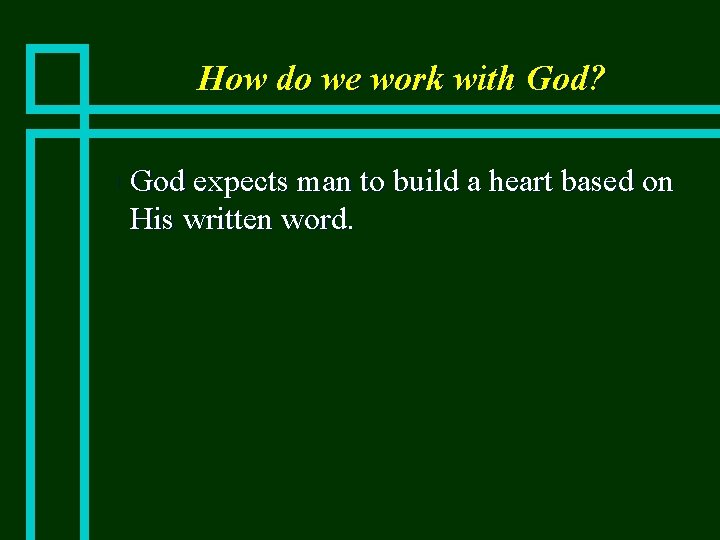 How do we work with God?

God expects man to build a heart based on His written word.